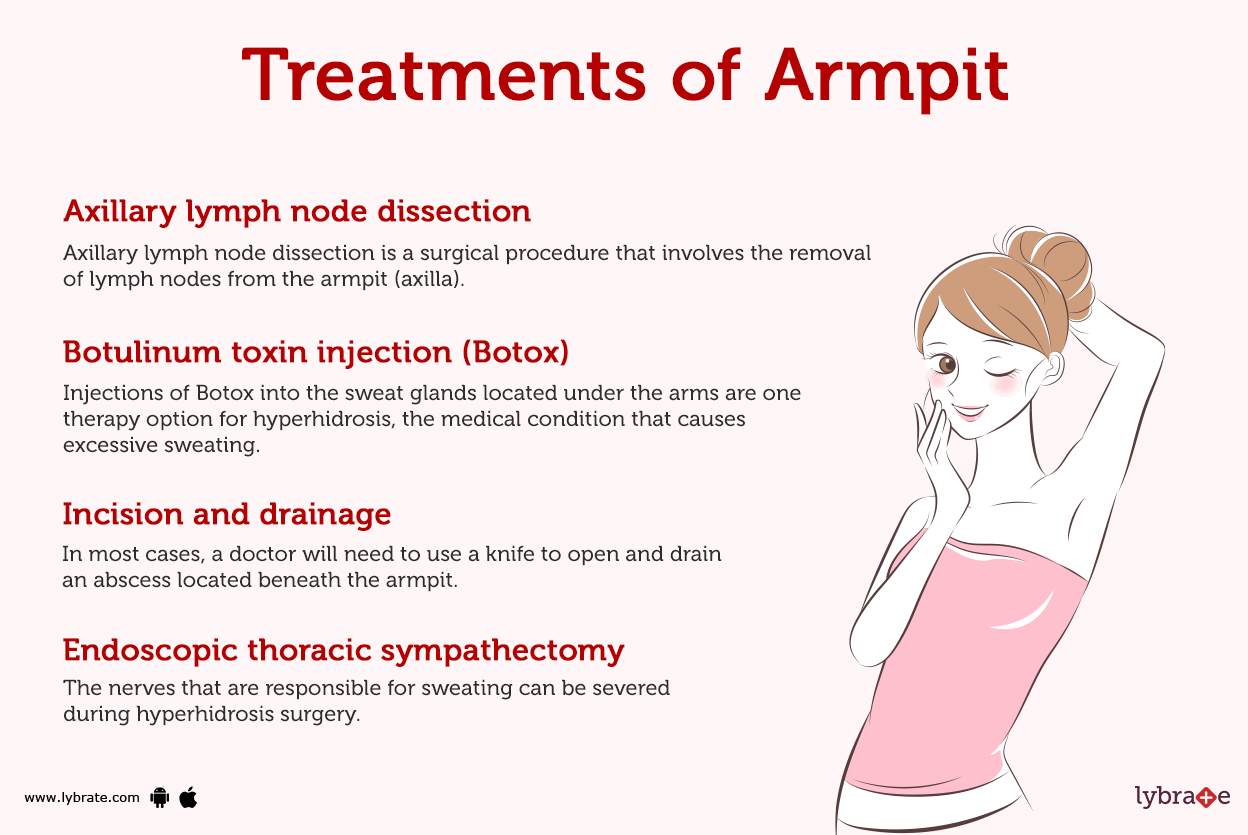 Treatments of Armpit

Axillary lymph node dissection

Axillary lymph node dissection is a surgical procedure that involves the removal of lymph nodes from the armpit (axilla).

Botulinum toxin injection (Botox)

Injections of Botox into the sweat glands located under the arms are one therapy option for hyperhidrosis, the medical condition that causes excessive sweating.

Incision and drainage

In most cases, a doctor will need to use a knife to open and drain an abscess located beneath the armpit.

Endoscopic thoracic sympathectomy

The nerves that are responsible for sweating can be severed during hyperhidrosis surgery.

www.lybrate.com

lybrate